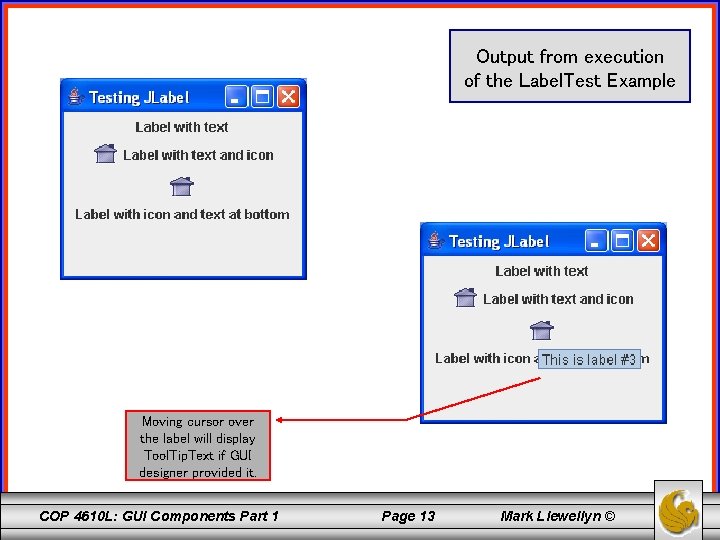 Output from execution of the LabelTest Example

Testing JLabel

Label with text

Label with text and icon

Label with icon and text at bottom

Testing JLabel

Label with text

Label with text and icon

Label with icon a This is label #3 m

Moving cursor over the label will display ToolTipText if GUI designer provided it.

COP 4610L: GUI Components Part 1 Page 13 Mark Llewellyn ©